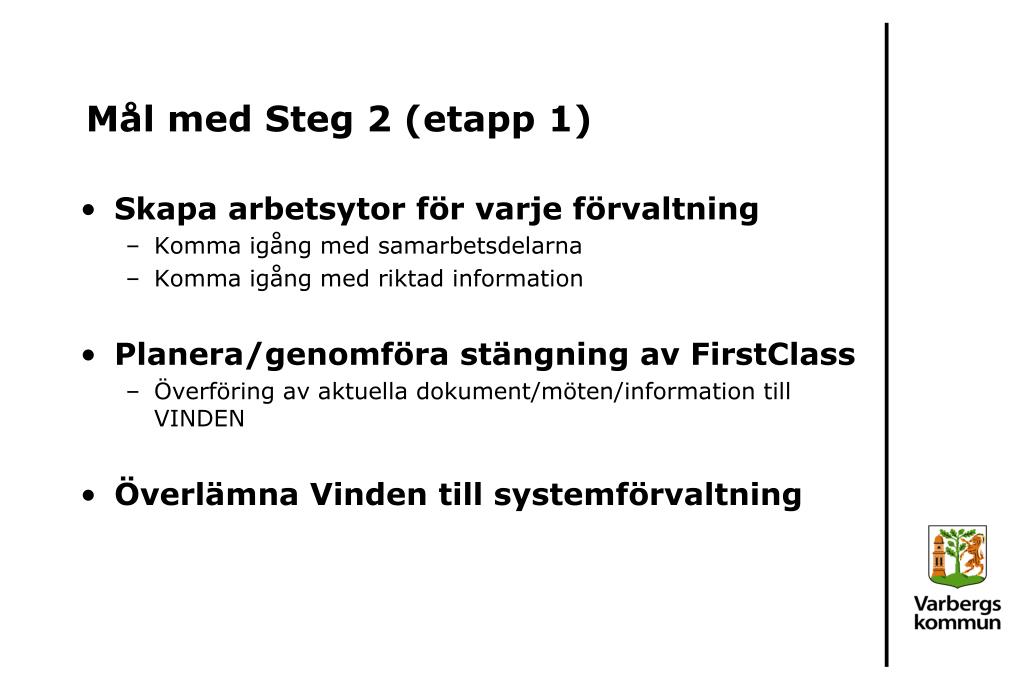 Mål med Steg 2 (etapp 1)

• Skapa arbetsytor för varje förvaltning
– Komma igång med samarbetsdelarna
– Komma igång med riktad information

• Planera/genomföra stängning av FirstClass
– Överföring av aktuella dokument/möten/information till VINDEN

• Överlämna Vinden till systemförvaltning

Varbergs kommun